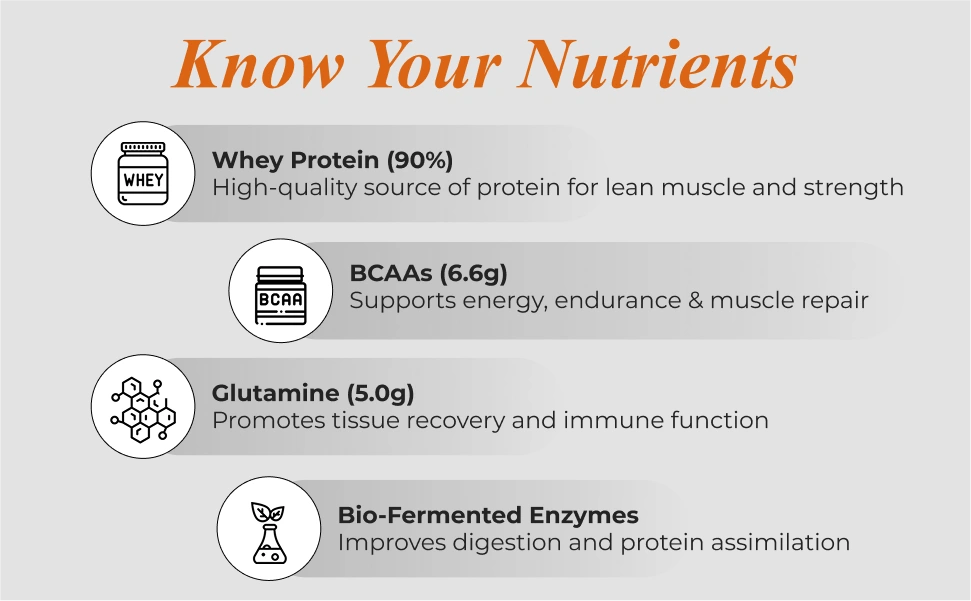 Know Your Nutrients

WHEY

Whey Protein (90%)
High-quality source of protein for lean muscle and strength

BCAA

BCAAs (6.6g)
Supports energy, endurance & muscle repair

Glutamine (5.0g)
Promotes tissue recovery and immune function

Bio-Fermented Enzymes
Improves digestion and protein assimilation